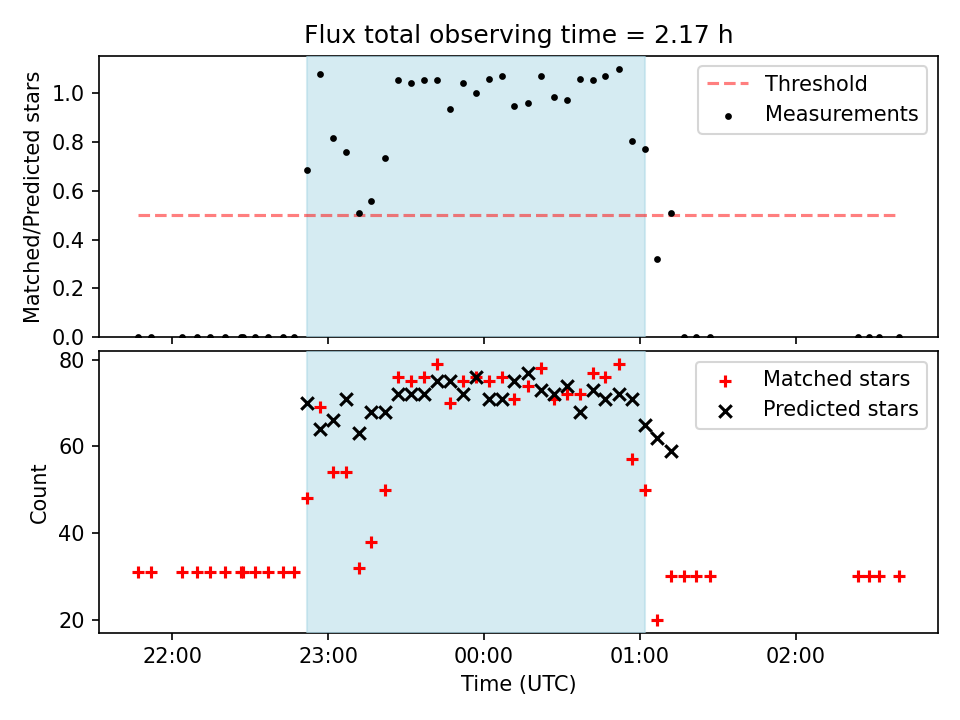 Flux total observing time = 2.17 h

Matched/Predicted stars

1.0
0.8
0.6
0.4
0.2
0.0

Threshold
Measurements

Count

80
60
40
20

Matched stars
Predicted stars

22:00
23:00
00:00
01:00
02:00

Time (UTC)